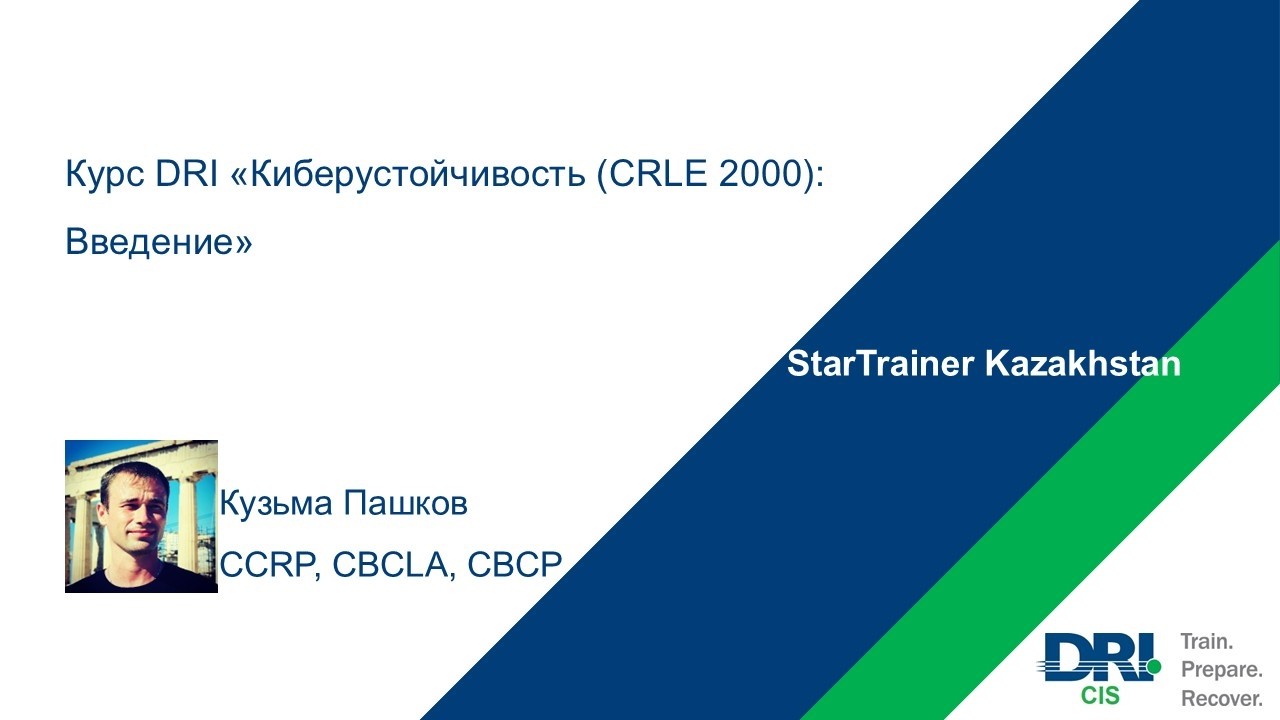 Курс DRI «Киберустойчивость (CRLE 2000):

Введение»

StarTrainer Kazakhstan

Кузьма Пашков

CCRP, CBCLA, CBCP

DRI CIS

Train.
Prepare.
Recover.